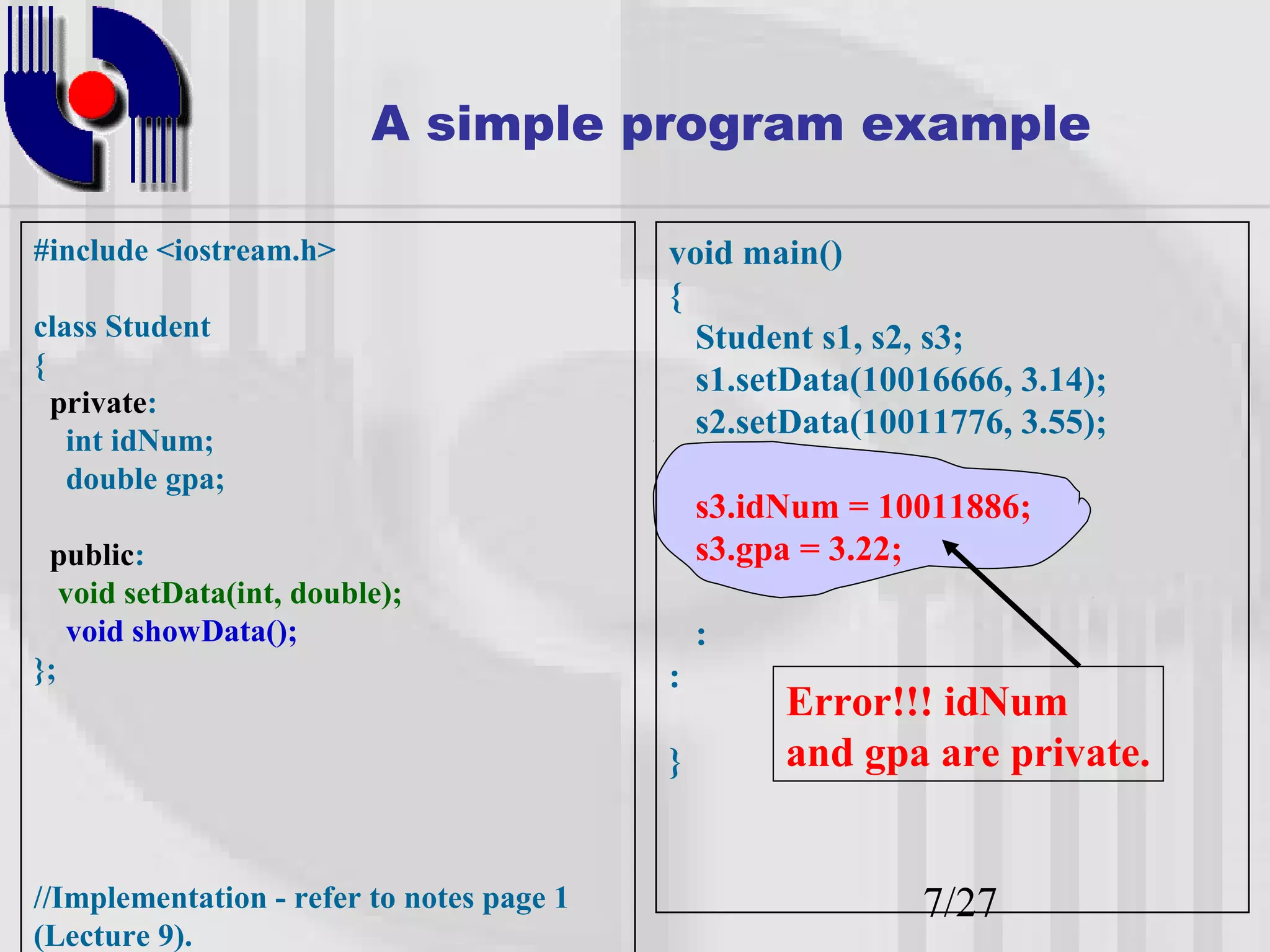 A simple program example

#include <iostream.h>

class Student
{
 private:
  int idNum;
  double gpa;

 public:
  void setData(int, double);
  void showData();
};

//Implementation - refer to notes page 1 (Lecture 9).

void main()
{
 Student s1, s2, s3;
 s1.setData(10016666, 3.14);
 s2.setData(10011776, 3.55);

 s3.idNum = 10011886;
 s3.gpa = 3.22;

 :
:

}

Error!!! idNum and gpa are private.

7/27